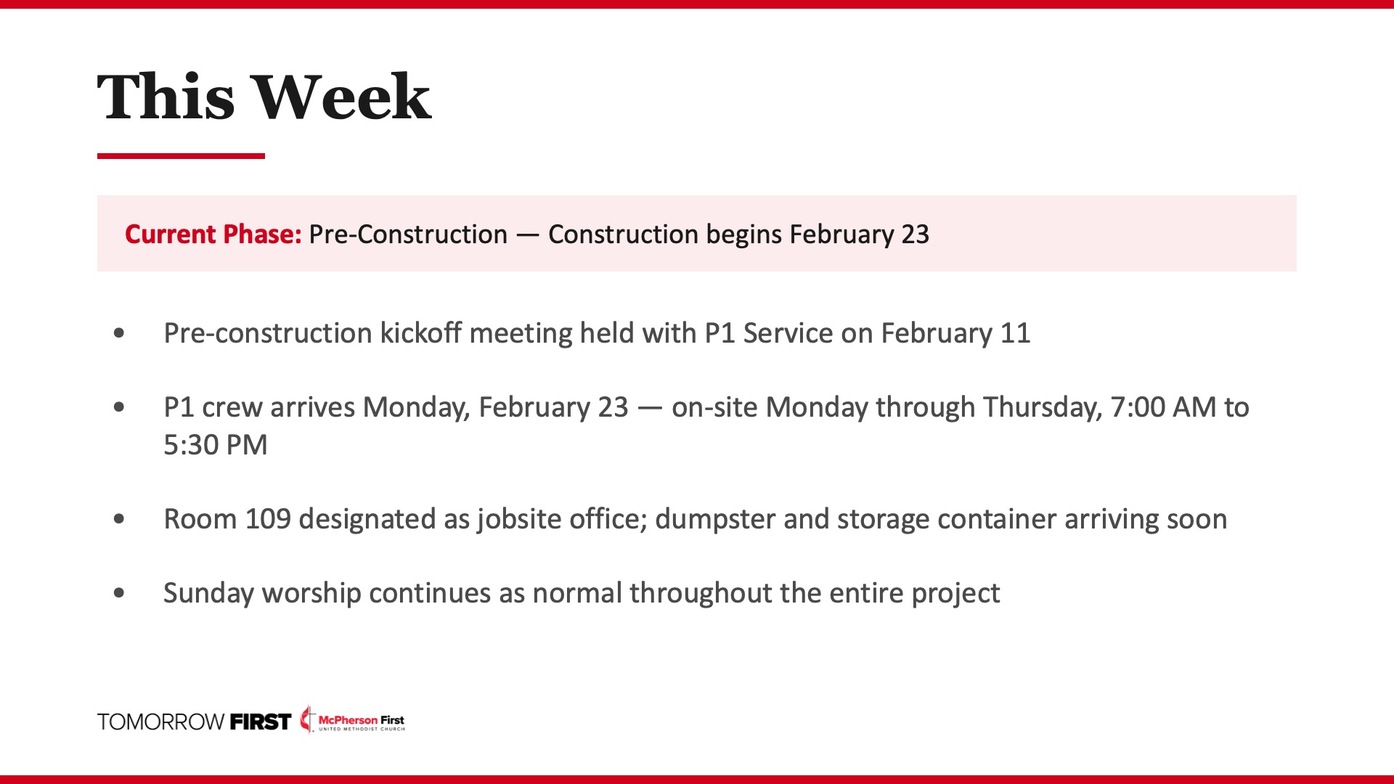 This Week

Current Phase: Pre-Construction — Construction begins February 23

• Pre-construction kickoff meeting held with P1 Service on February 11

• P1 crew arrives Monday, February 23 — on-site Monday through Thursday, 7:00 AM to 5:30 PM

• Room 109 designated as jobsite office; dumpster and storage container arriving soon

• Sunday worship continues as normal throughout the entire project

TOMORROW FIRST McPherson First UNITED METHODIST CHURCH